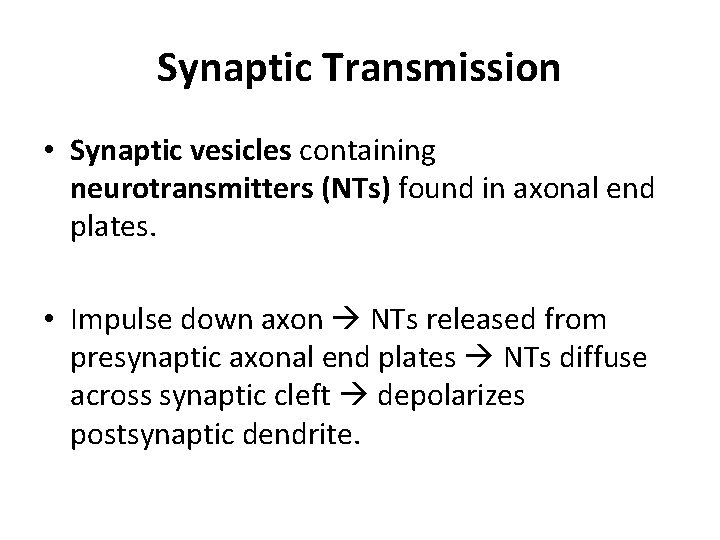 Synaptic Transmission

• Synaptic vesicles containing neurotransmitters (NTs) found in axonal end plates.

• Impulse down axon → NTs released from presynaptic axonal end plates → NTs diffuse across synaptic cleft → depolarizes postsynaptic dendrite.